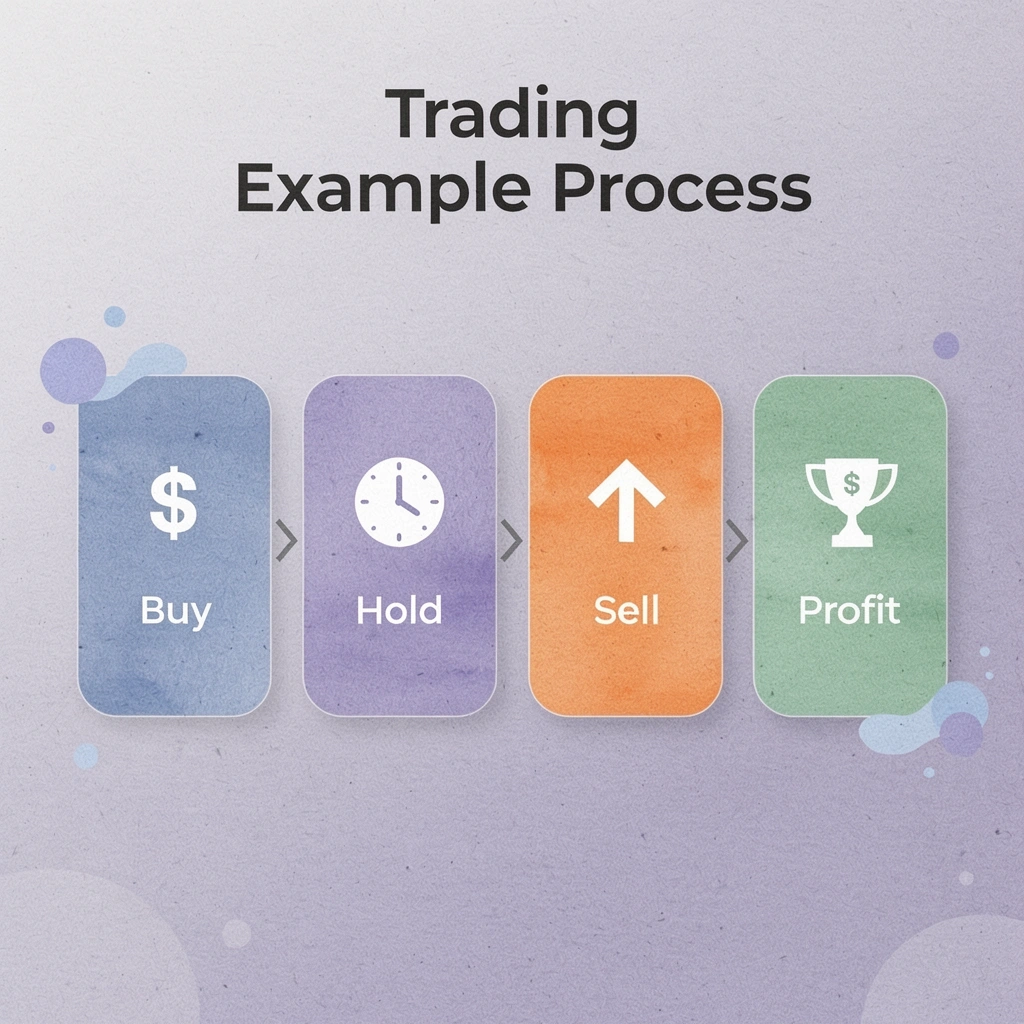 Trading
Example Process

$
Buy

Hold

Sell

$
Profit